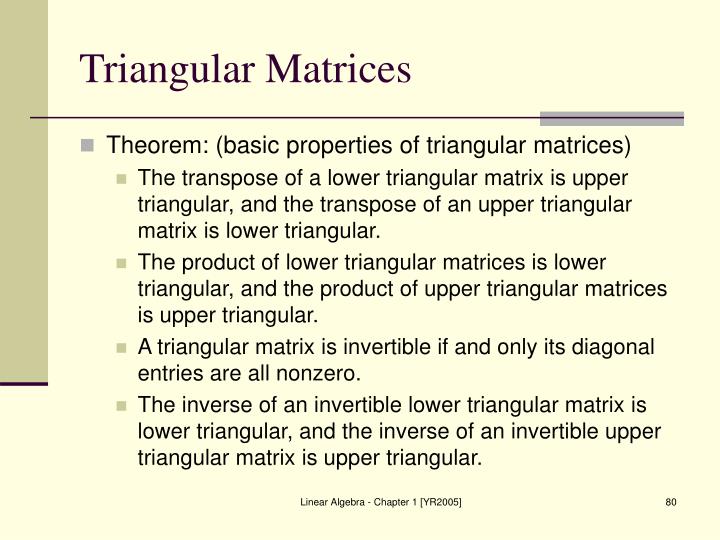 Triangular Matrices

Theorem: (basic properties of triangular matrices)

The transpose of a lower triangular matrix is upper triangular, and the transpose of an upper triangular matrix is lower triangular.

The product of lower triangular matrices is lower triangular, and the product of upper triangular matrices is upper triangular.

A triangular matrix is invertible if and only its diagonal entries are all nonzero.

The inverse of an invertible lower triangular matrix is lower triangular, and the inverse of an invertible upper triangular matrix is upper triangular.

Linear Algebra - Chapter 1 [YR2005]

80